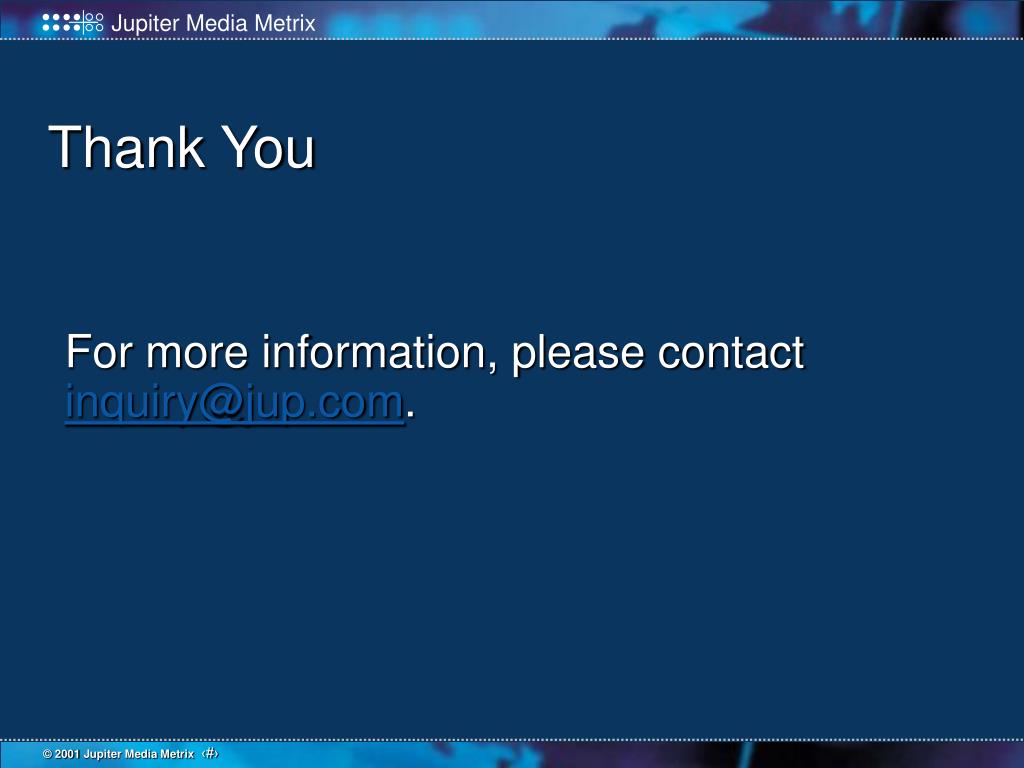 Jupiter Media Metrix

Thank You

For more information, please contact inquiry@jup.com.

© 2001 Jupiter Media Metrix ‹#›